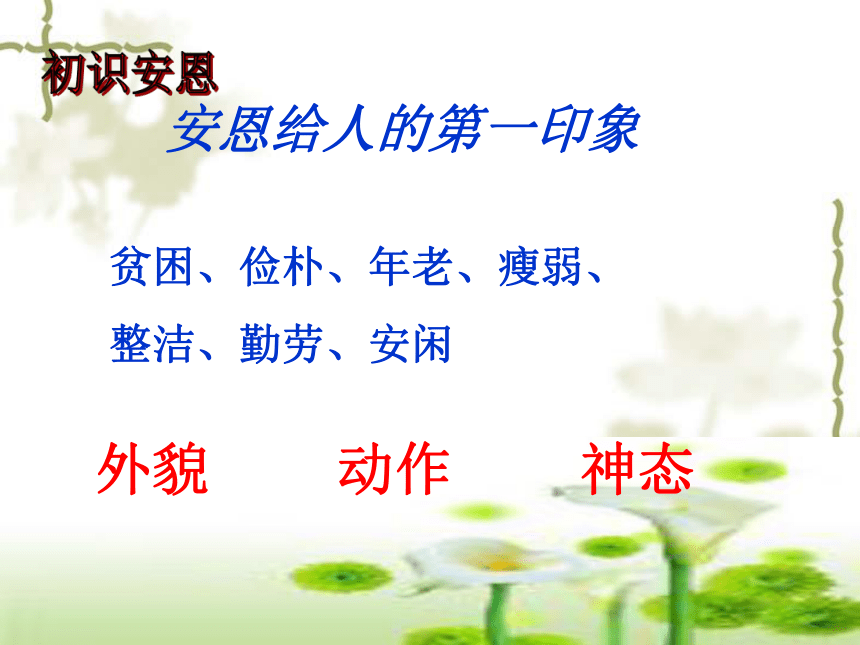 初识安恩

安恩给人的第一印象

贫困、俭朴、年老、瘦弱、整洁、勤劳、安闲

外貌　　动作　　神态